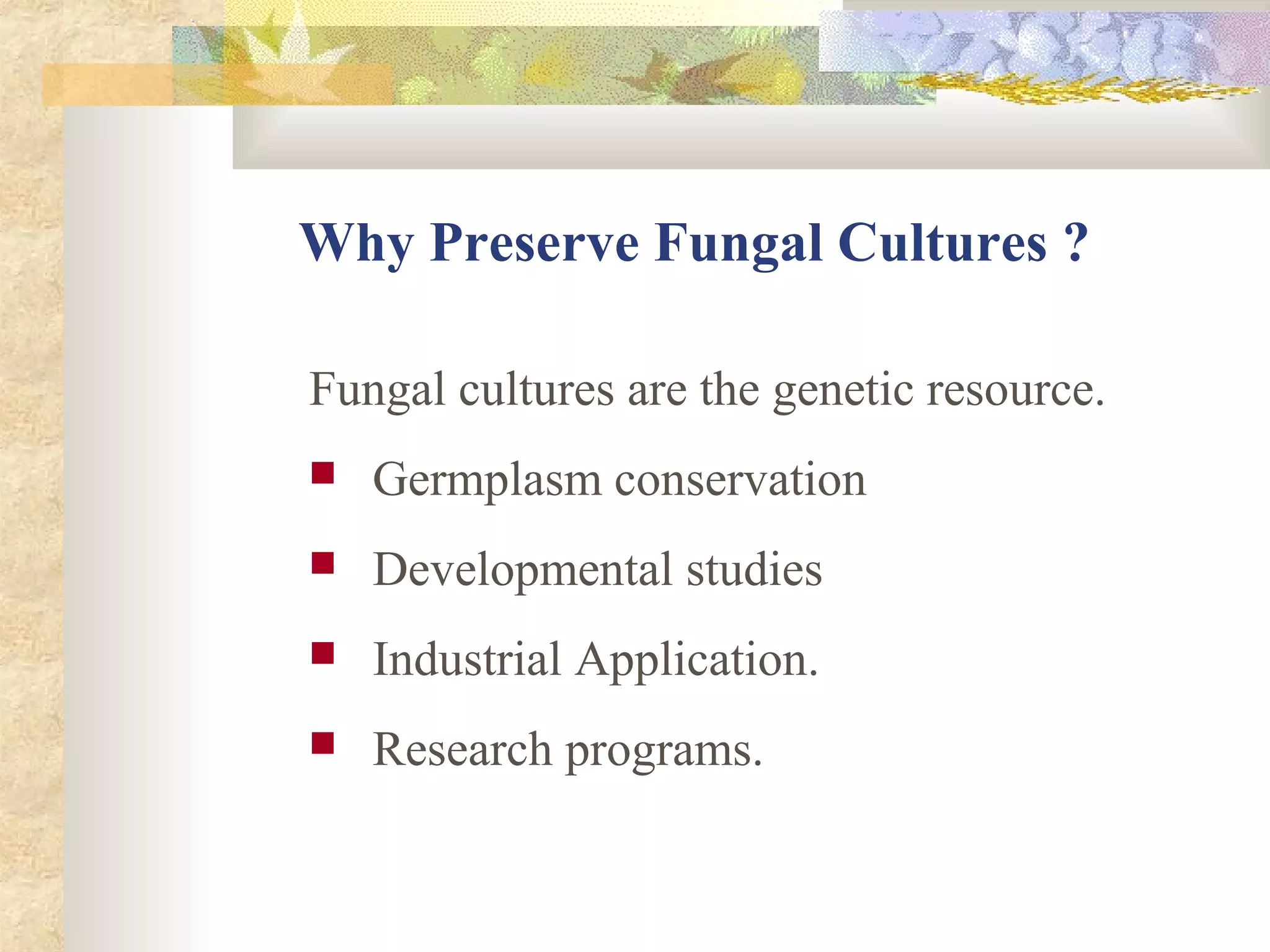 Why Preserve Fungal Cultures ?

Fungal cultures are the genetic resource.

- Germplasm conservation
- Developmental studies
- Industrial Application.
- Research programs.